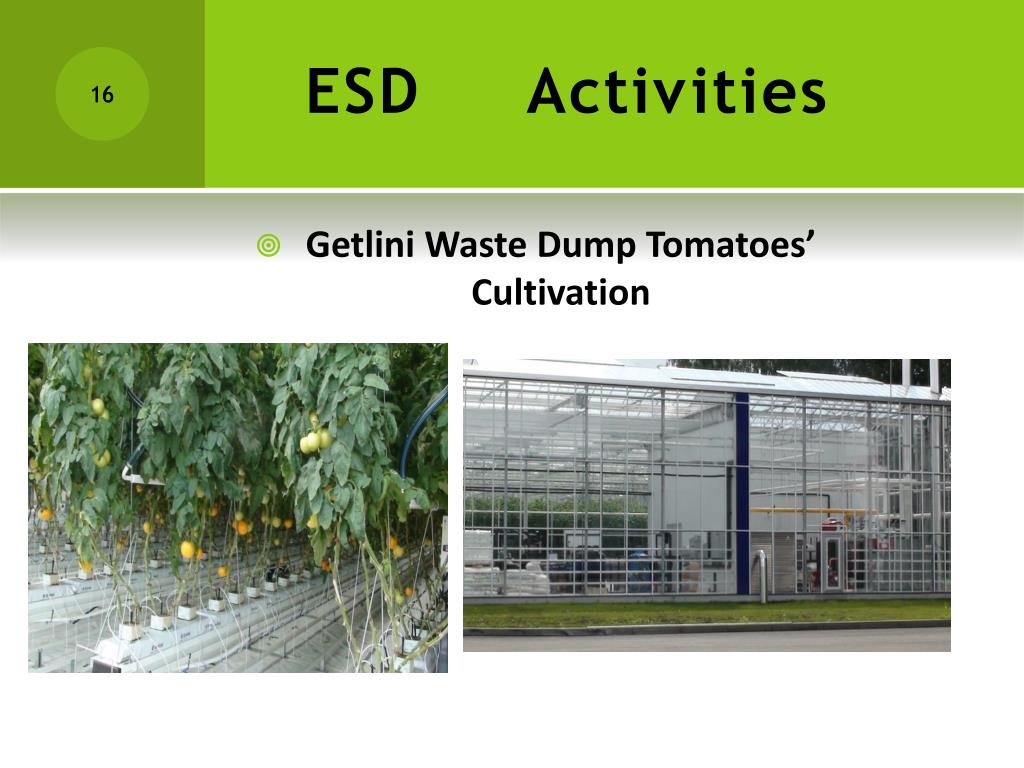 16

ESD Activities

Getlini Waste Dump Tomatoes' Cultivation